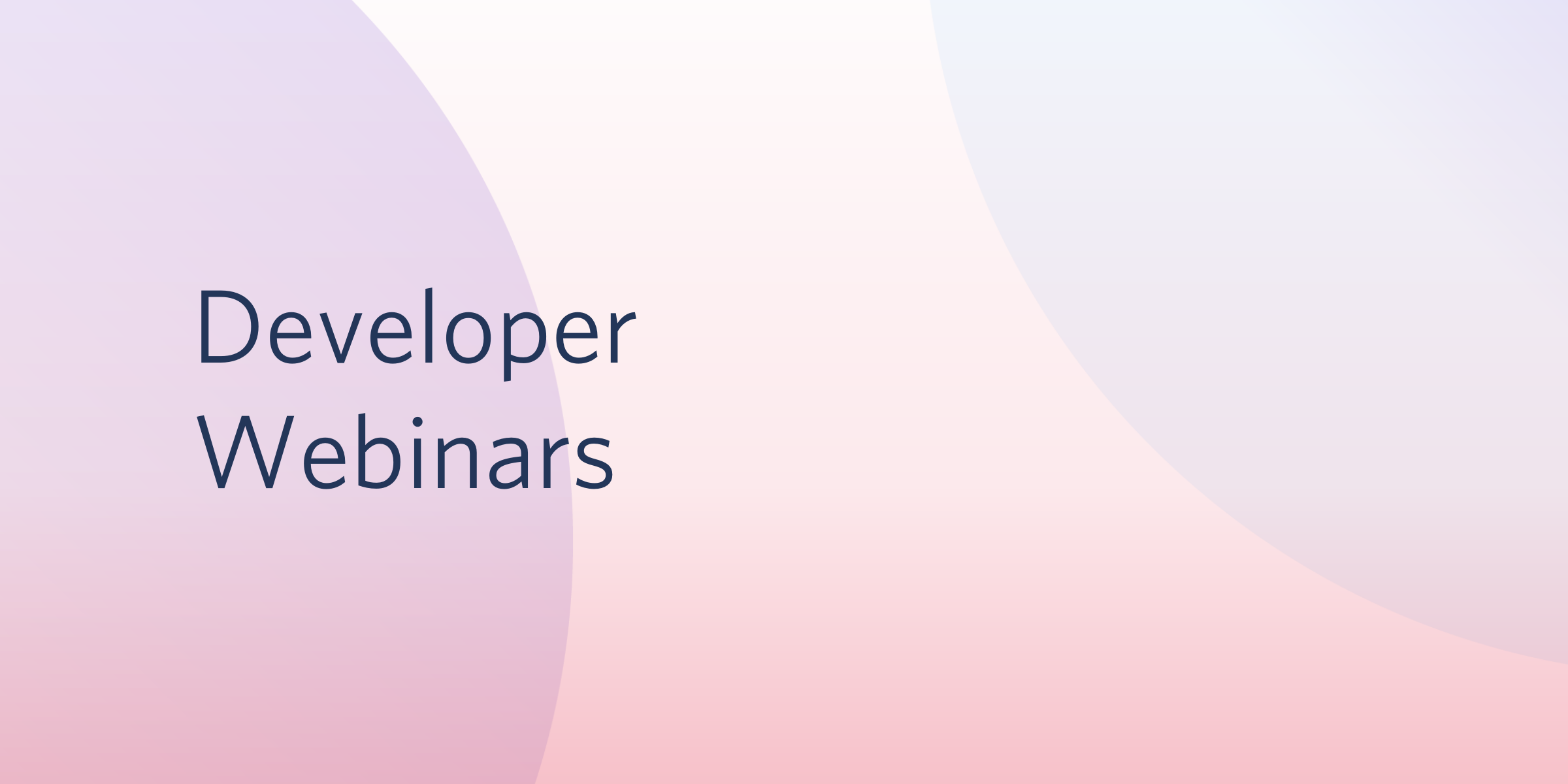 Developer Webinars